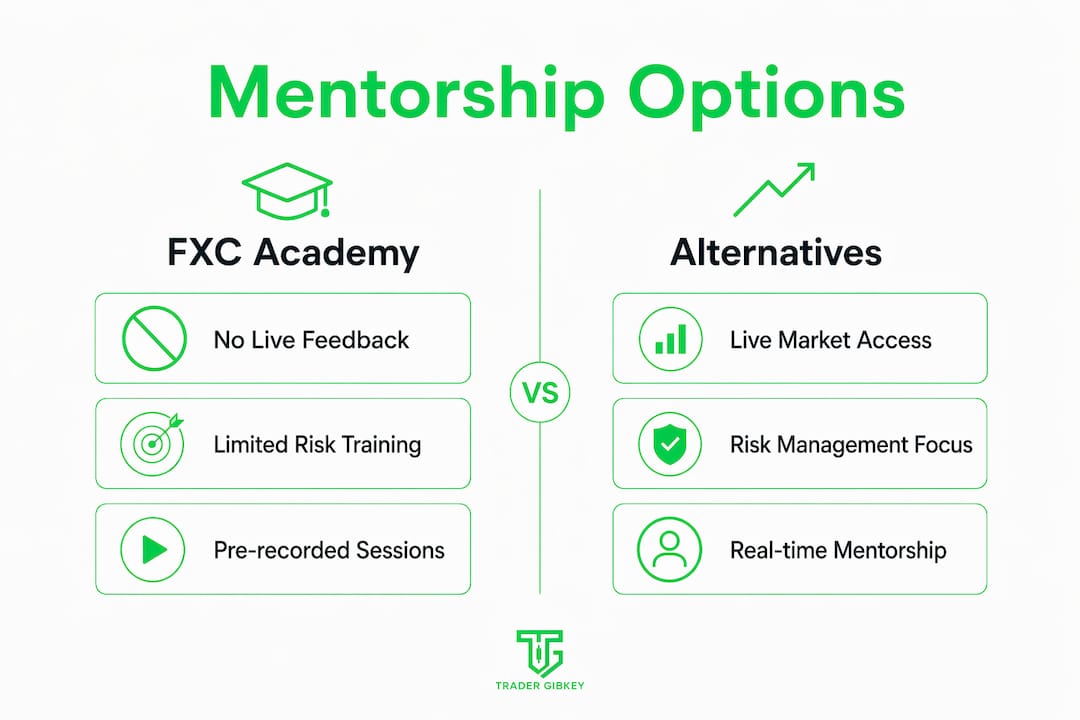 Mentorship Options

FXC Academy

No Live Feedback

Limited Risk Training

Pre-recorded Sessions

VS

Alternatives

Live Market Access

Risk Management Focus

Real-time Mentorship

TRADER GIBKEY